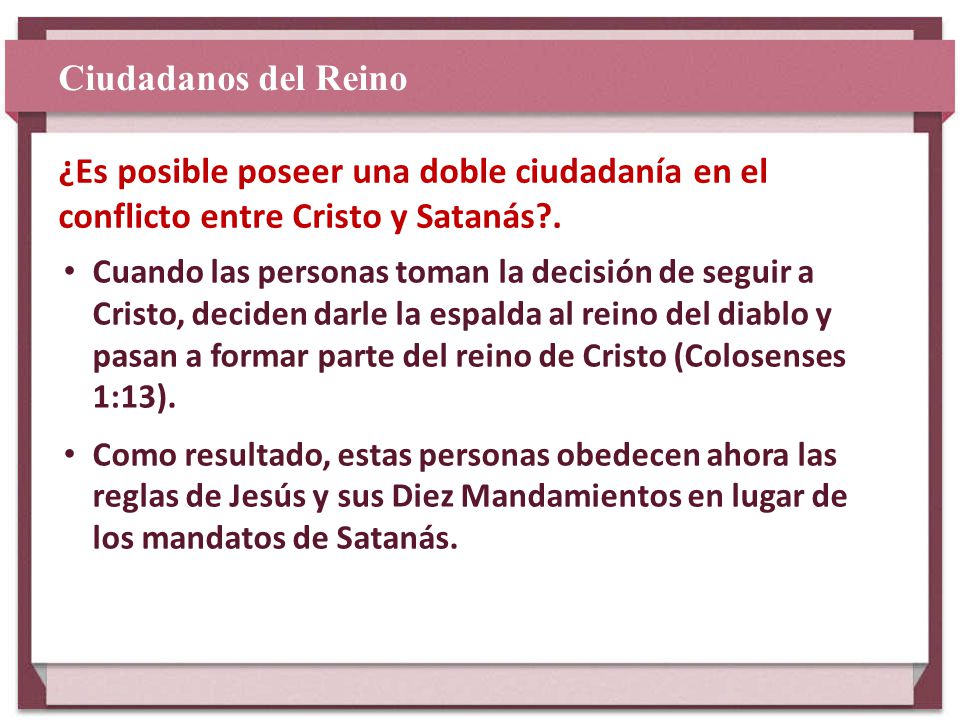 Ciudadanos del Reino

¿Es posible poseer una doble ciudadanía en el conflicto entre Cristo y Satanás?.

• Cuando las personas toman la decisión de seguir a Cristo, deciden darle la espalda al reino del diablo y pasan a formar parte del reino de Cristo (Colosenses 1:13).

• Como resultado, estas personas obedecen ahora las reglas de Jesús y sus Diez Mandamientos en lugar de los mandatos de Satanás.